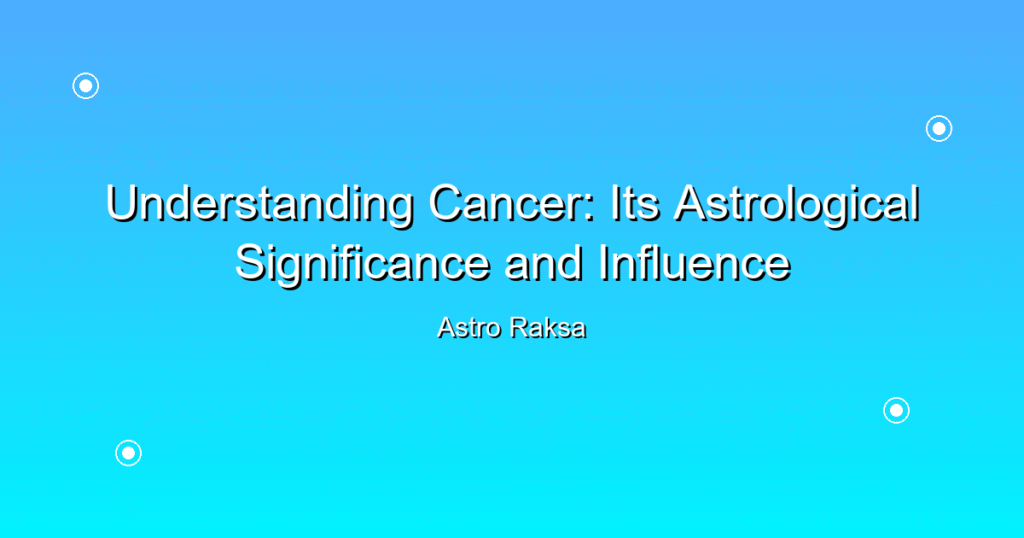 Understanding Cancer: Its Astrological Significance and Influence

Astro Raksa